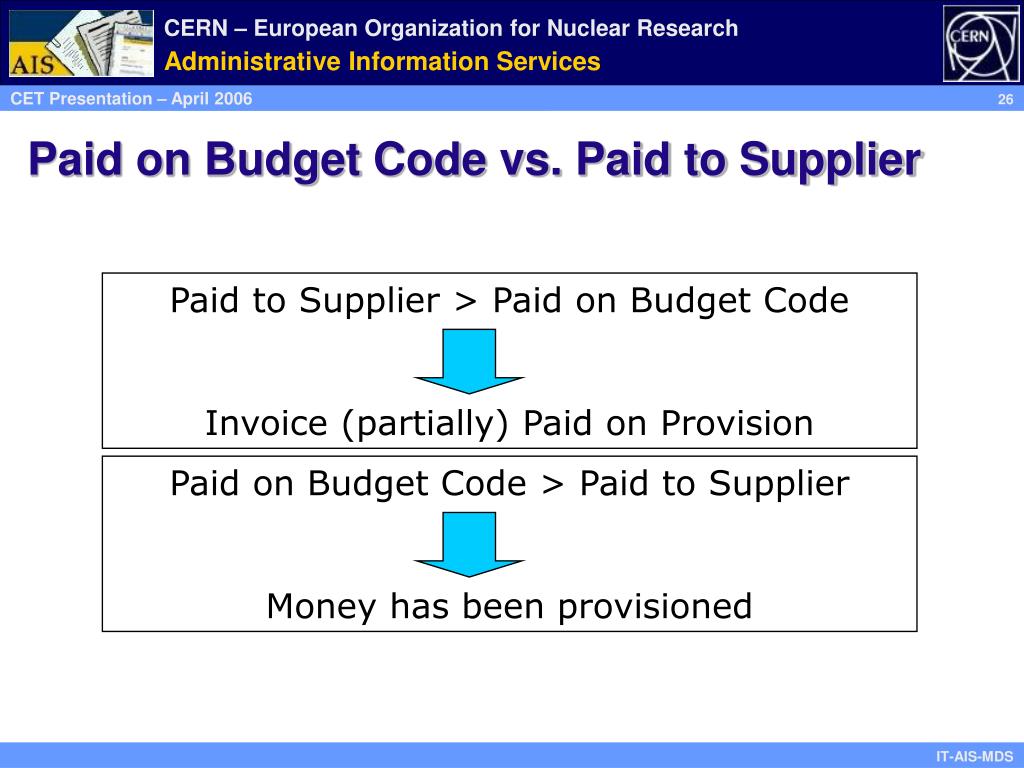 AIS

CERN – European Organization for Nuclear Research
Administrative Information Services

CERN

CET Presentation – April 2006

26

Paid on Budget Code vs. Paid to Supplier

Paid to Supplier > Paid on Budget Code

Invoice (partially) Paid on Provision

Paid on Budget Code > Paid to Supplier

Money has been provisioned

IT-AIS-MDS